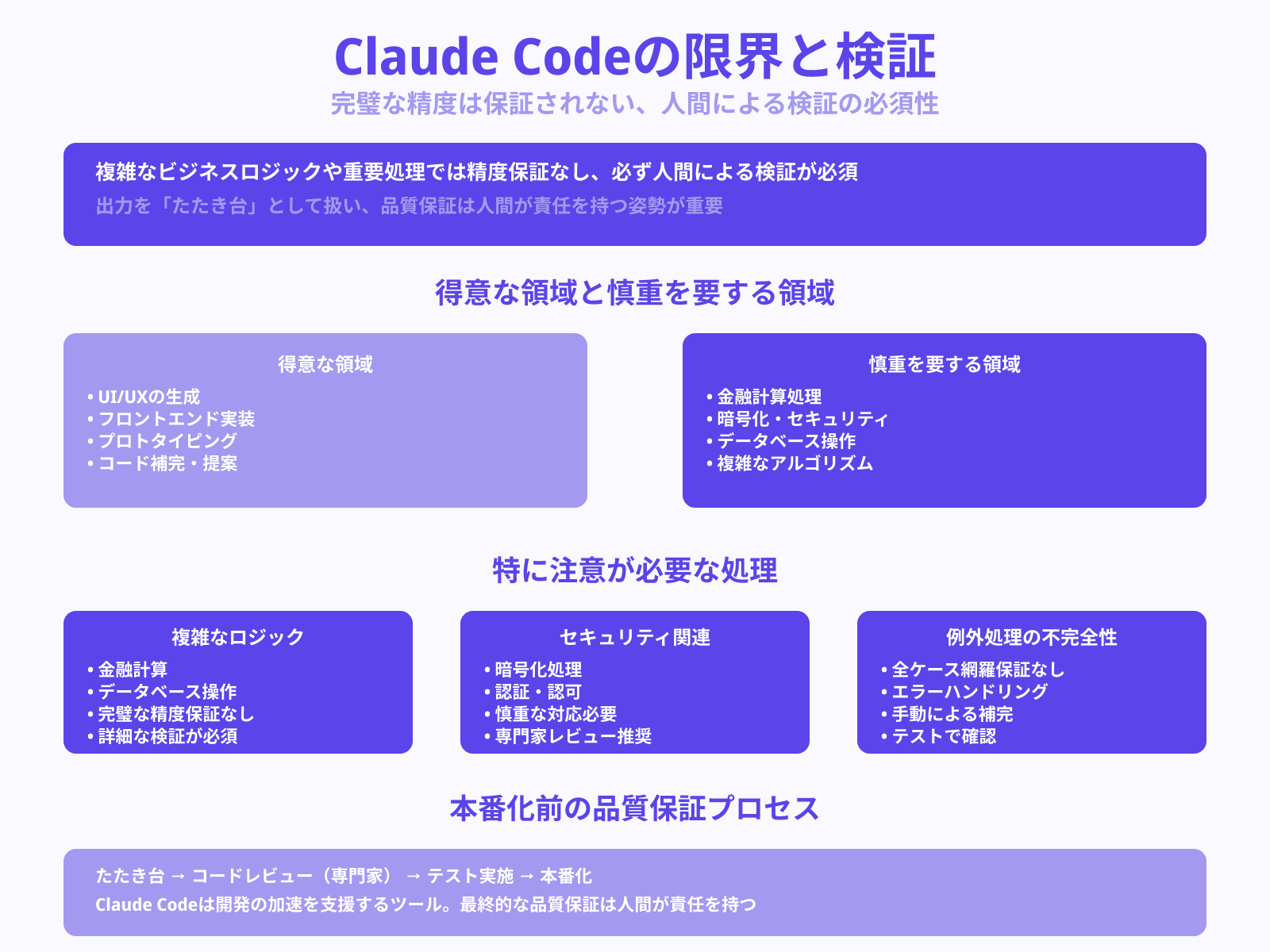 Claude Codeの限界と検証

完璧な精度は保証されない、人間による検証の必須性

複雑なビジネスロジックや重要処理では精度保証なし、必ず人間による検証が必須

出力を「たたき台」として扱い、品質保証は人間が責任を持つ姿勢が重要

得意な領域と慎重を要する領域

得意な領域

• UI/UXの生成
• フロントエンド実装
• プロトタイピング
• コード補完・提案

慎重を要する領域

• 金融計算処理
• 暗号化・セキュリティ
• データベース操作
• 複雑なアルゴリズム

特に注意が必要な処理

複雑なロジック

• 金融計算
• データベース操作
• 完璧な精度保証なし
• 詳細な検証が必須

セキュリティ関連

• 暗号化処理
• 認証・認可
• 慎重な対応必要
• 専門家レビュー推奨

例外処理の不完全性

• 全ケース網羅保証なし
• エラーハンドリング
• 手動による補完
• テストで確認

本番化前の品質保証プロセス

たたき台 → コードレビュー（専門家） → テスト実施 → 本番化

Claude Codeは開発の加速を支援するツール。最終的な品質保証は人間が責任を持つ